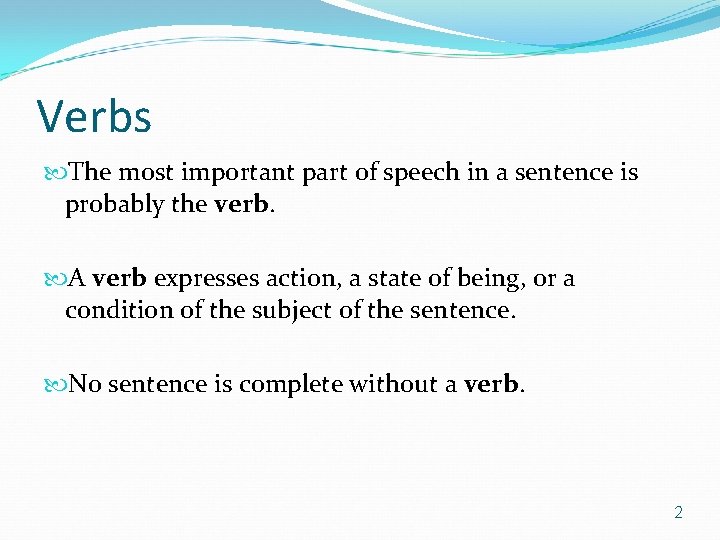 Verbs

The most important part of speech in a sentence is probably the verb.

A verb expresses action, a state of being, or a condition of the subject of the sentence.

No sentence is complete without a verb.

2